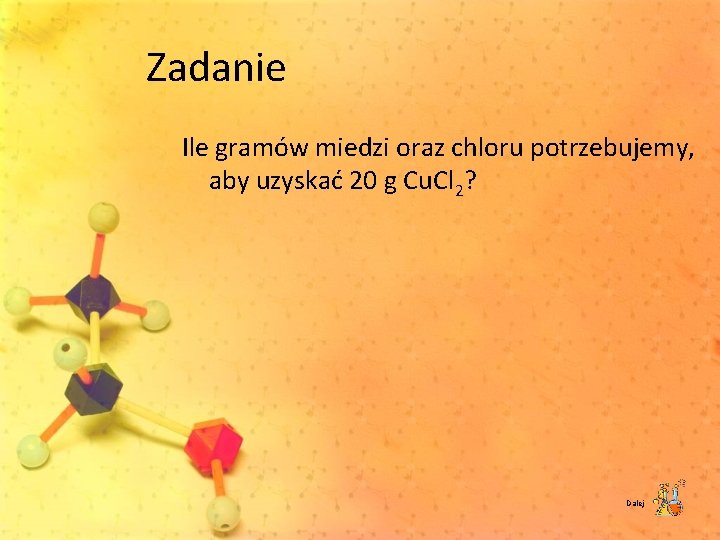 Zadanie

Ile gramów miedzi oraz chloru potrzebujemy, aby uzyskać 20 g $CuCl_2$?

Dalej